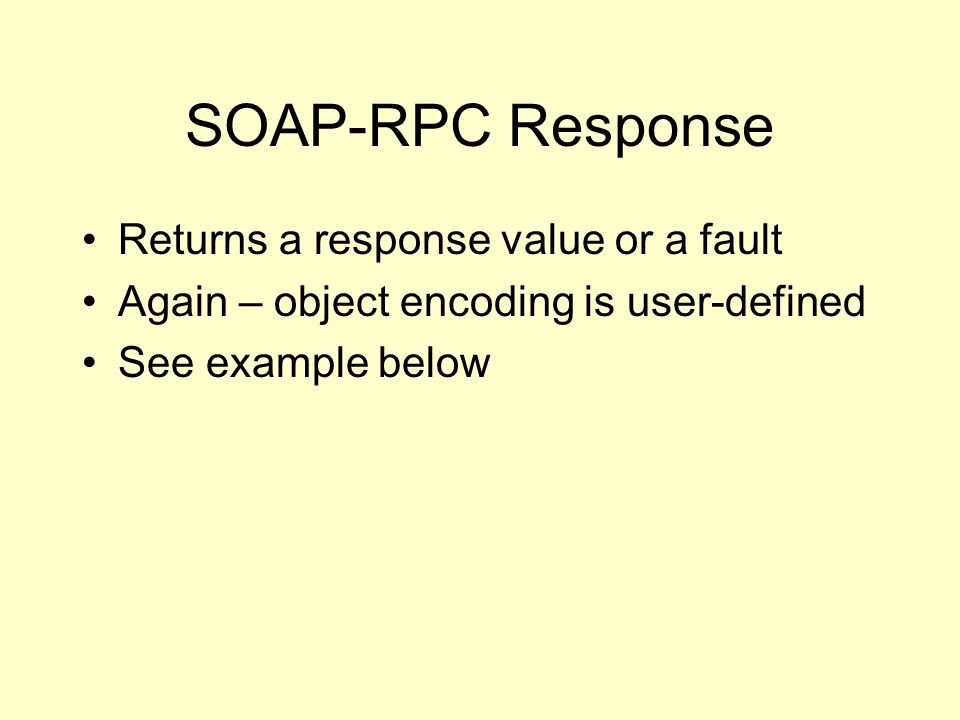 SOAP-RPC Response

• Returns a response value or a fault
• Again – object encoding is user-defined
• See example below